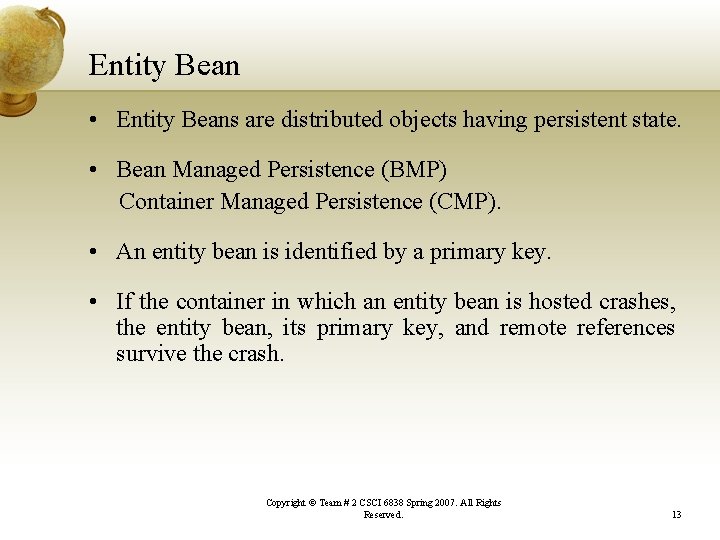 Entity Bean

• Entity Beans are distributed objects having persistent state.

• Bean Managed Persistence (BMP)
Container Managed Persistence (CMP).

• An entity bean is identified by a primary key.

• If the container in which an entity bean is hosted crashes, the entity bean, its primary key, and remote references survive the crash.

Copyright © Team # 2 CSCI 6838 Spring 2007. All Rights Reserved.

13